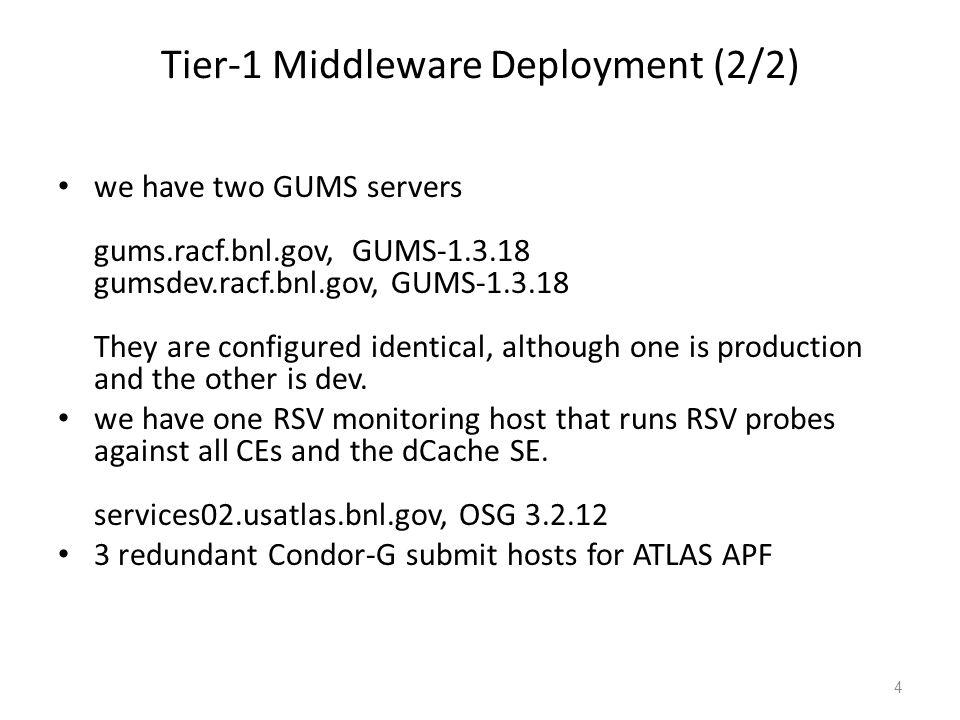 Tier-1 Middleware Deployment (2/2)

• we have two GUMS servers

gums.racf.bnl.gov, GUMS-1.3.18
gumsdev.racf.bnl.gov, GUMS-1.3.18

They are configured identical, although one is production and the other is dev.

• we have one RSV monitoring host that runs RSV probes against all CEs and the dCache SE.

services02.usatlas.bnl.gov, OSG 3.2.12

• 3 redundant Condor-G submit hosts for ATLAS APF

4